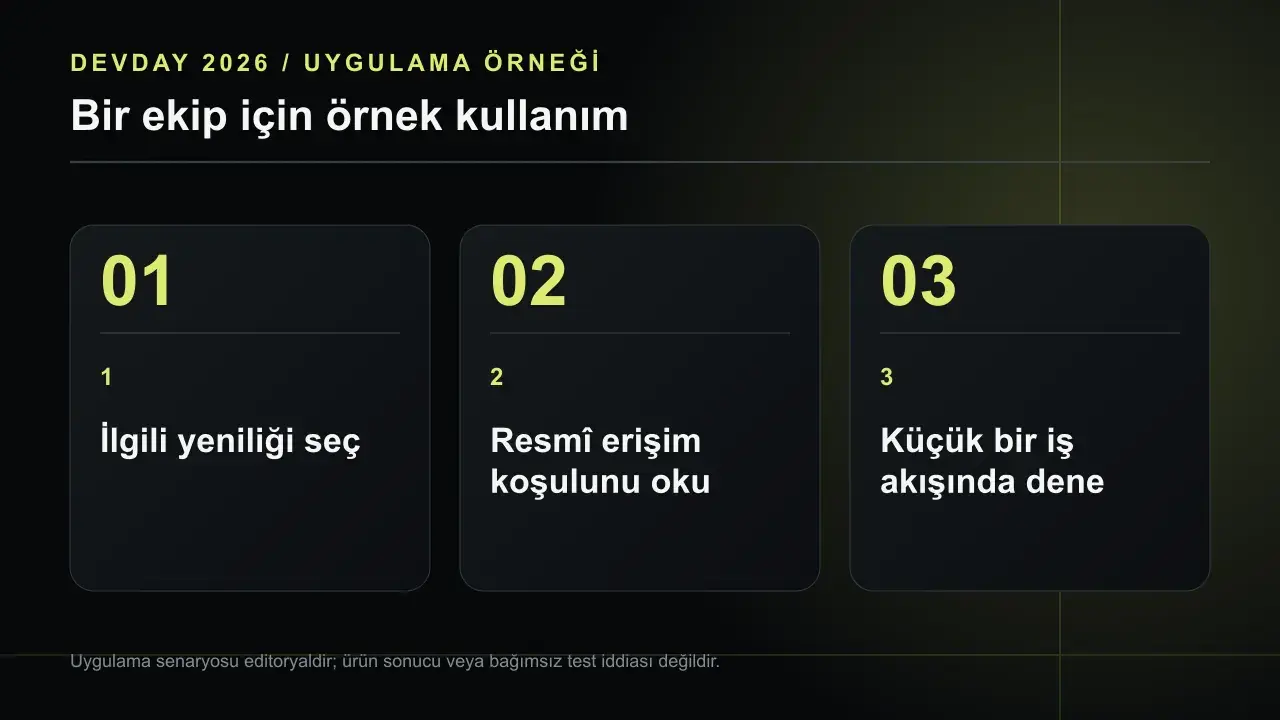 DEVDAY 2026 / UYGULAMA ÖRNEĞİ

Bir ekip için örnek kullanım

01

1

İlgili yeniliği seç

02

2

Resmî erişim koşulunu oku

03

3

Küçük bir iş akışında dene

Uygulama senaryosu editoryaldir; ürün sonucu veya bağımsız test iddiası değildir.